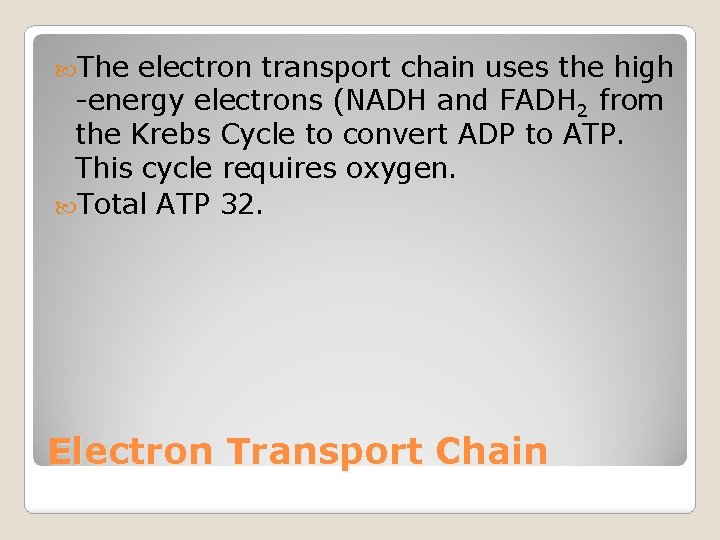 The electron transport chain uses the high -energy electrons (NADH and $FADH_2$ from the Krebs Cycle to convert ADP to ATP. This cycle requires oxygen.

Total ATP 32.

Electron Transport Chain